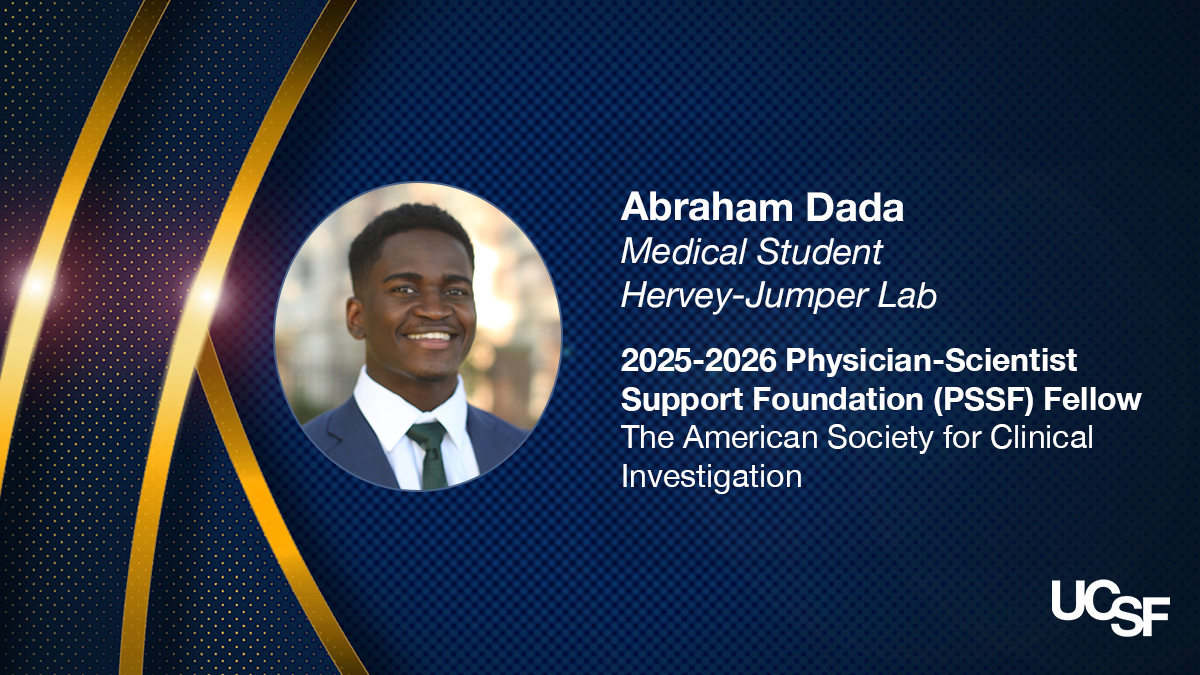 Abraham Dada
Medical Student
Hervey-Jumper Lab

2025-2026 Physician-Scientist Support Foundation (PSSF) Fellow
The American Society for Clinical Investigation

UCSF